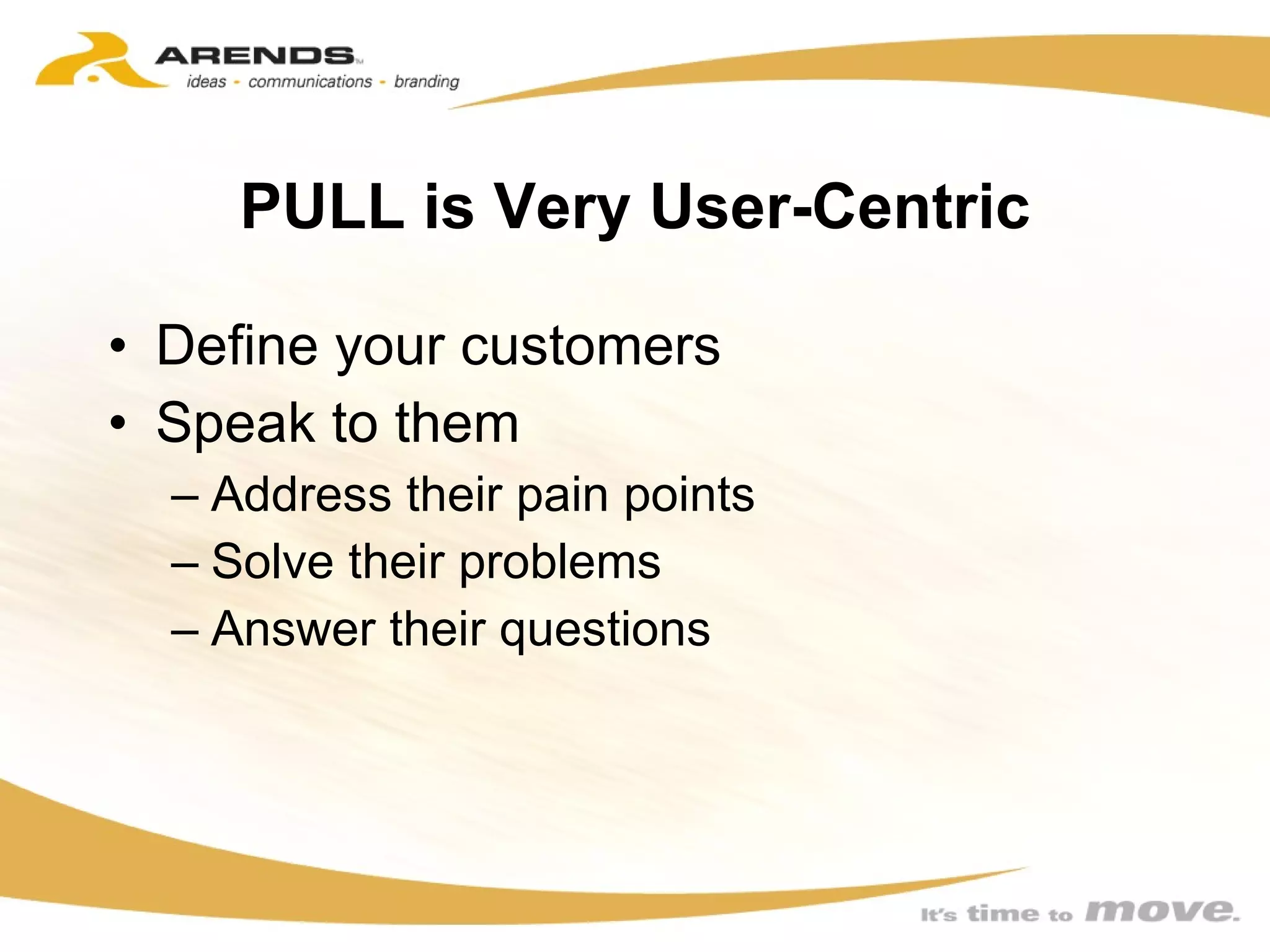 ARENDS™
ideas - communications - branding

PULL is Very User-Centric

• Define your customers
• Speak to them
– Address their pain points
– Solve their problems
– Answer their questions

It's time to move.